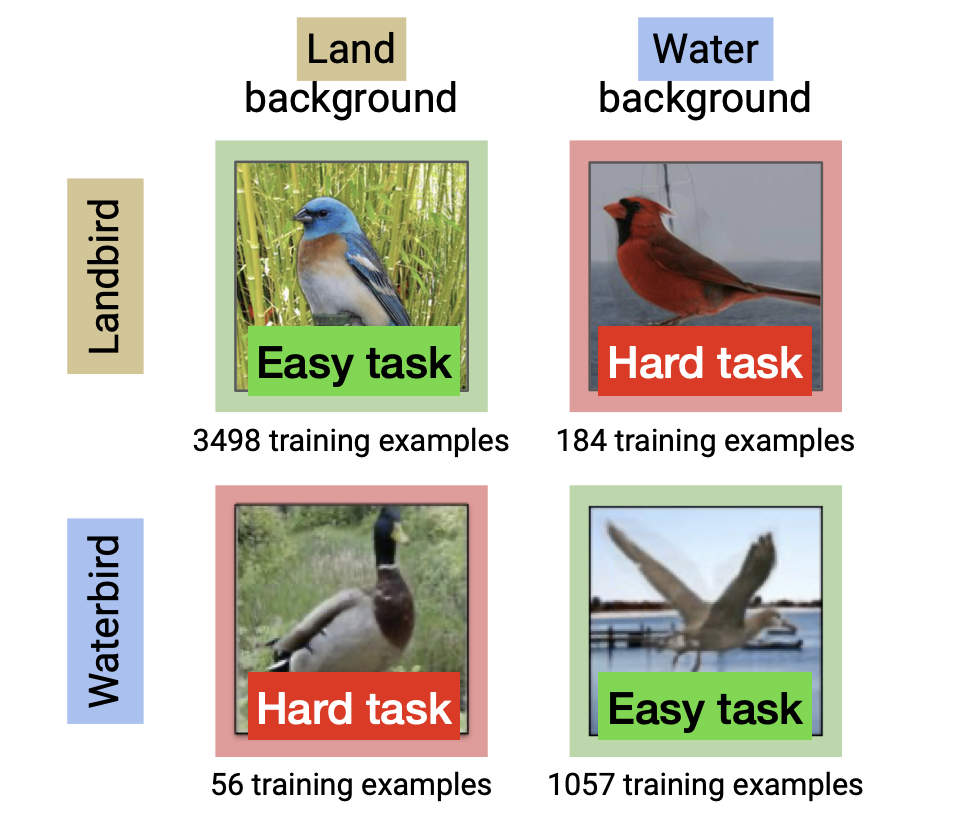 Land background

Water background

Landbird

Easy task

3498 training examples

Hard task

184 training examples

Waterbird

Hard task

56 training examples

Easy task

1057 training examples